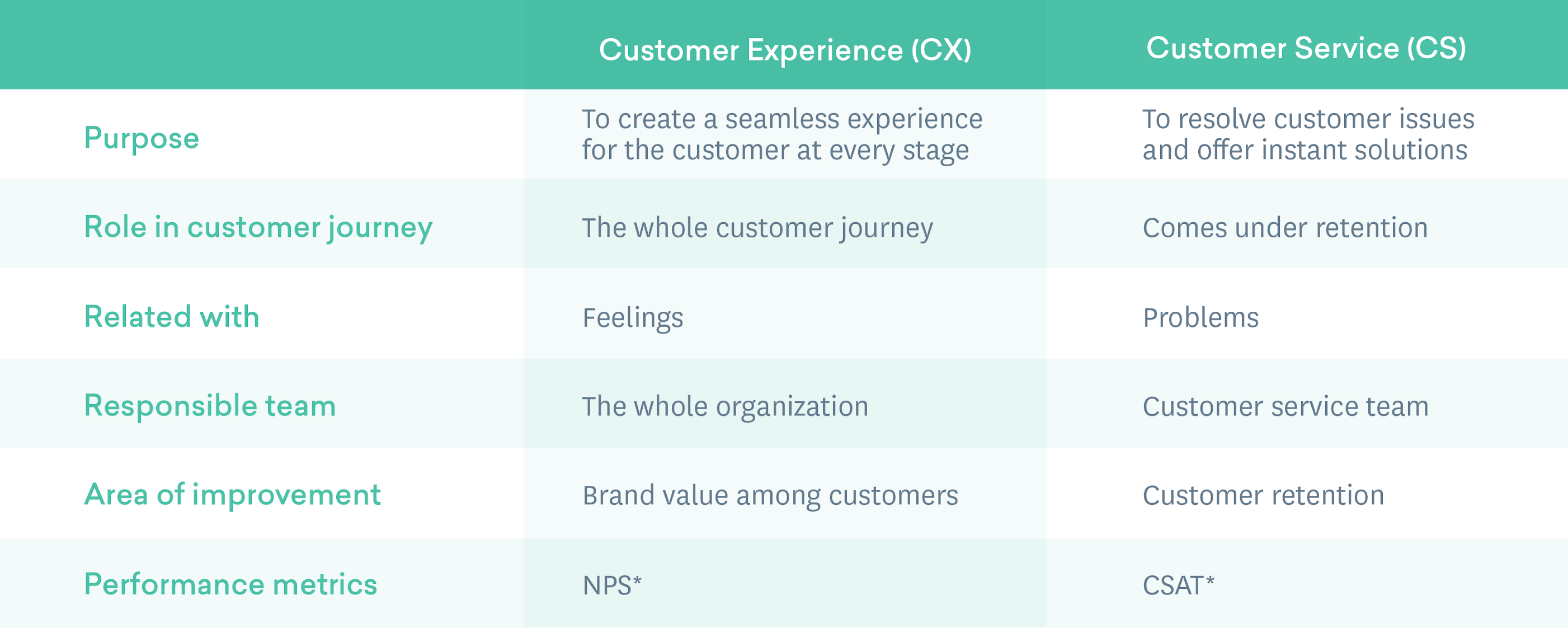 | | Customer Experience (CX) | Customer Service (CS) |
|---|---|---|
| Purpose | To create a seamless experience for the customer at every stage | To resolve customer issues and offer instant solutions |
| Role in customer journey | The whole customer journey | Comes under retention |
| Related with | Feelings | Problems |
| Responsible team | The whole organization | Customer service team |
| Area of improvement | Brand value among customers | Customer retention |
| Performance metrics | NPS* | CSAT* |